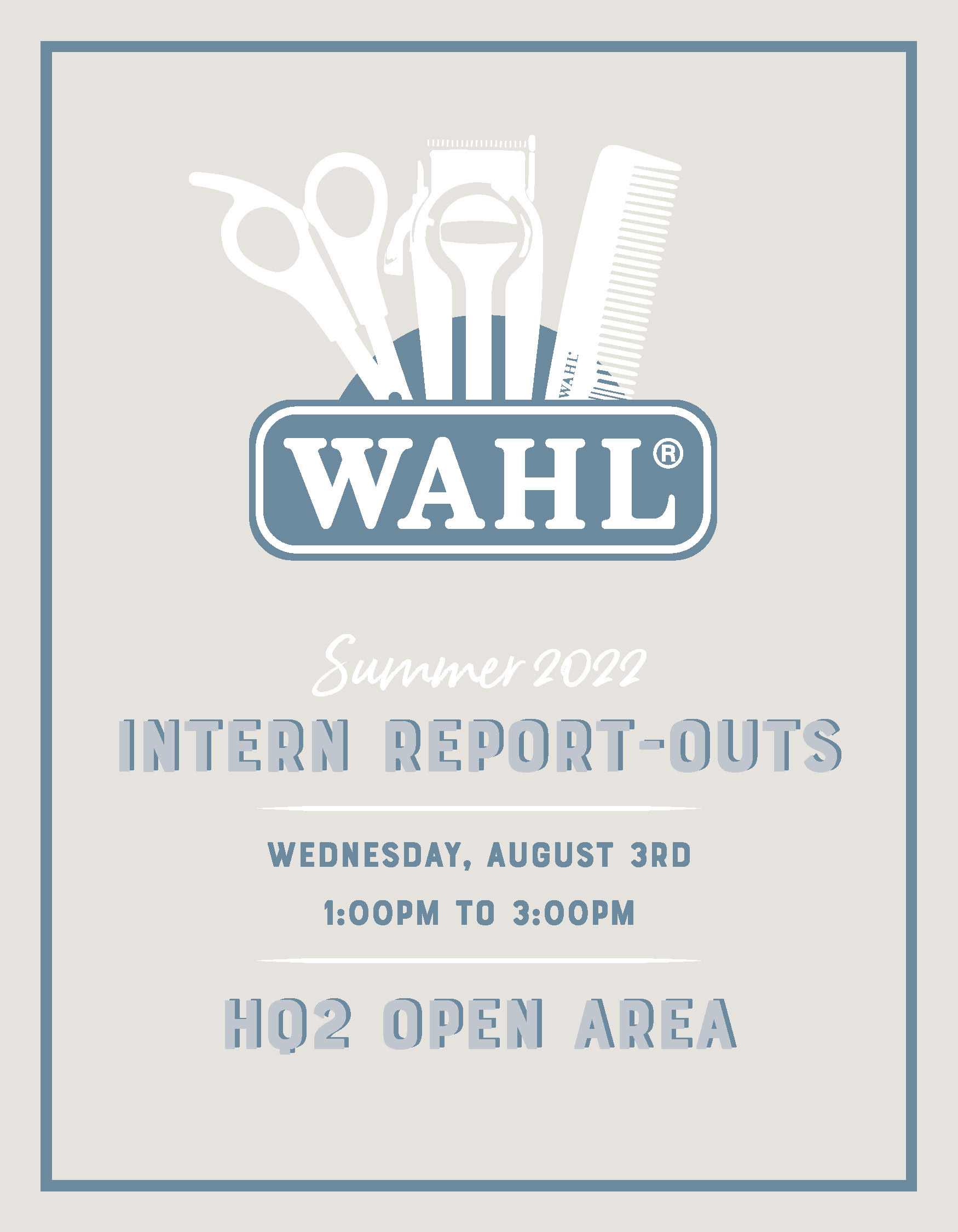 WAHL

WAHL®

Summer 2022

INTERN REPORT-OUTS

WEDNESDAY, AUGUST 3RD

1:00PM TO 3:00PM

HQ2 OPEN AREA